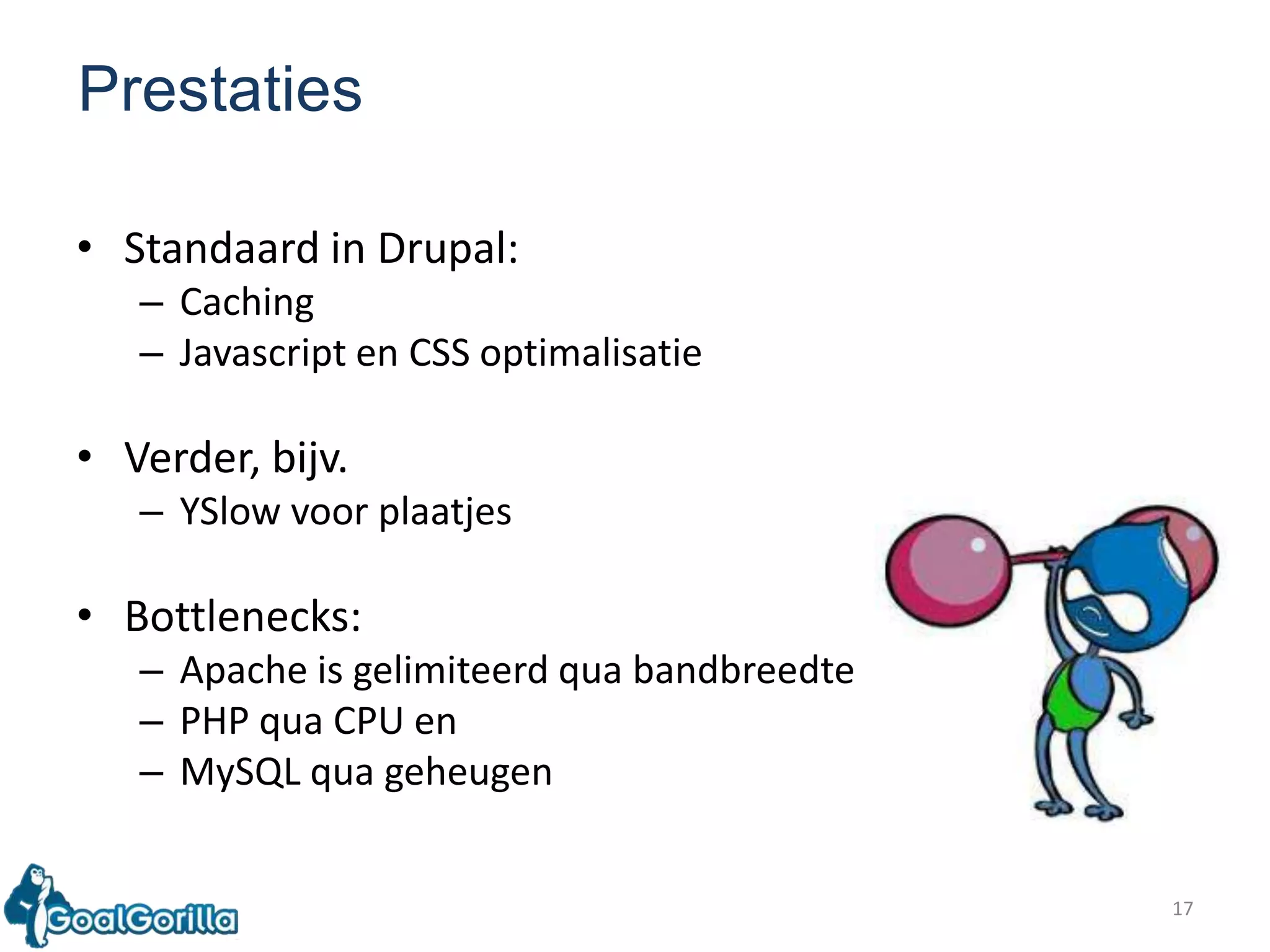 Prestaties

• Standaard in Drupal:
 – Caching
 – Javascript en CSS optimalisatie

• Verder, bijv.
 – YSlow voor plaatjes

• Bottlenecks:
 – Apache is gelimiteerd qua bandbreedte
 – PHP qua CPU en
 – MySQL qua geheugen

GoalGorilla

17